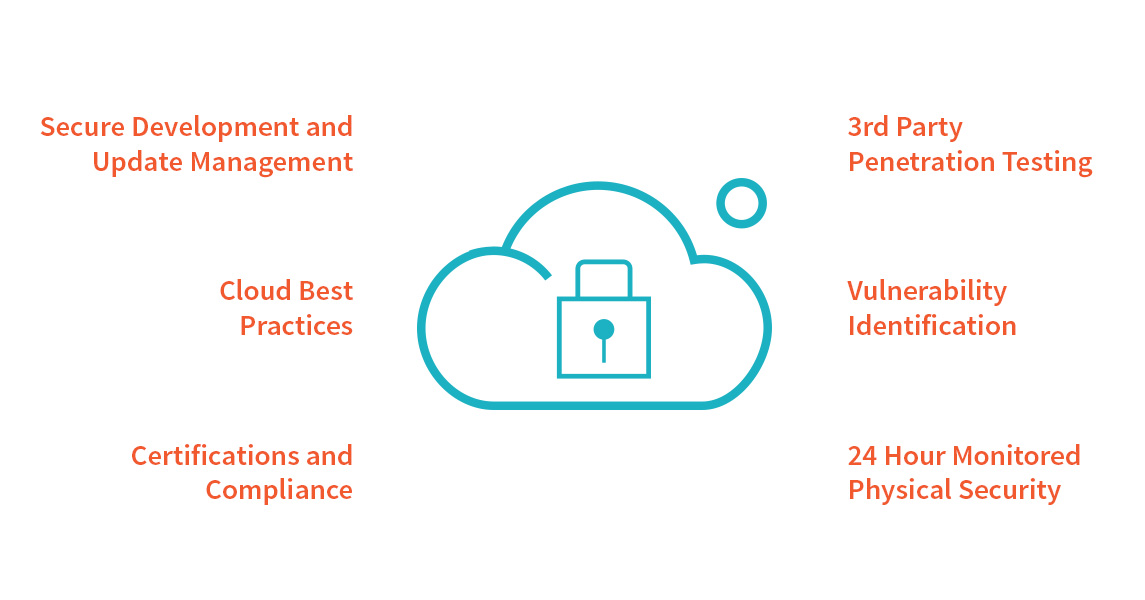 Secure Development and Update Management

Cloud Best Practices

Certifications and Compliance

3rd Party Penetration Testing

Vulnerability Identification

24 Hour Monitored Physical Security